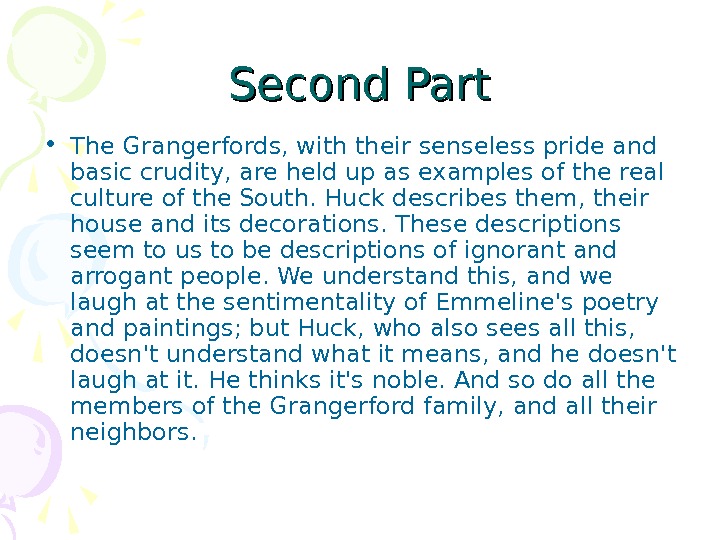 Second Part

• The Grangerfords, with their senseless pride and basic crudity, are held up as examples of the real culture of the South. Huck describes them, their house and its decorations. These descriptions seem to us to be descriptions of ignorant and arrogant people. We understand this, and we laugh at the sentimentality of Emmeline's poetry and paintings; but Huck, who also sees all this, doesn't understand what it means, and he doesn't laugh at it. He thinks it's noble. And so do all the members of the Grangerford family, and all their neighbors.